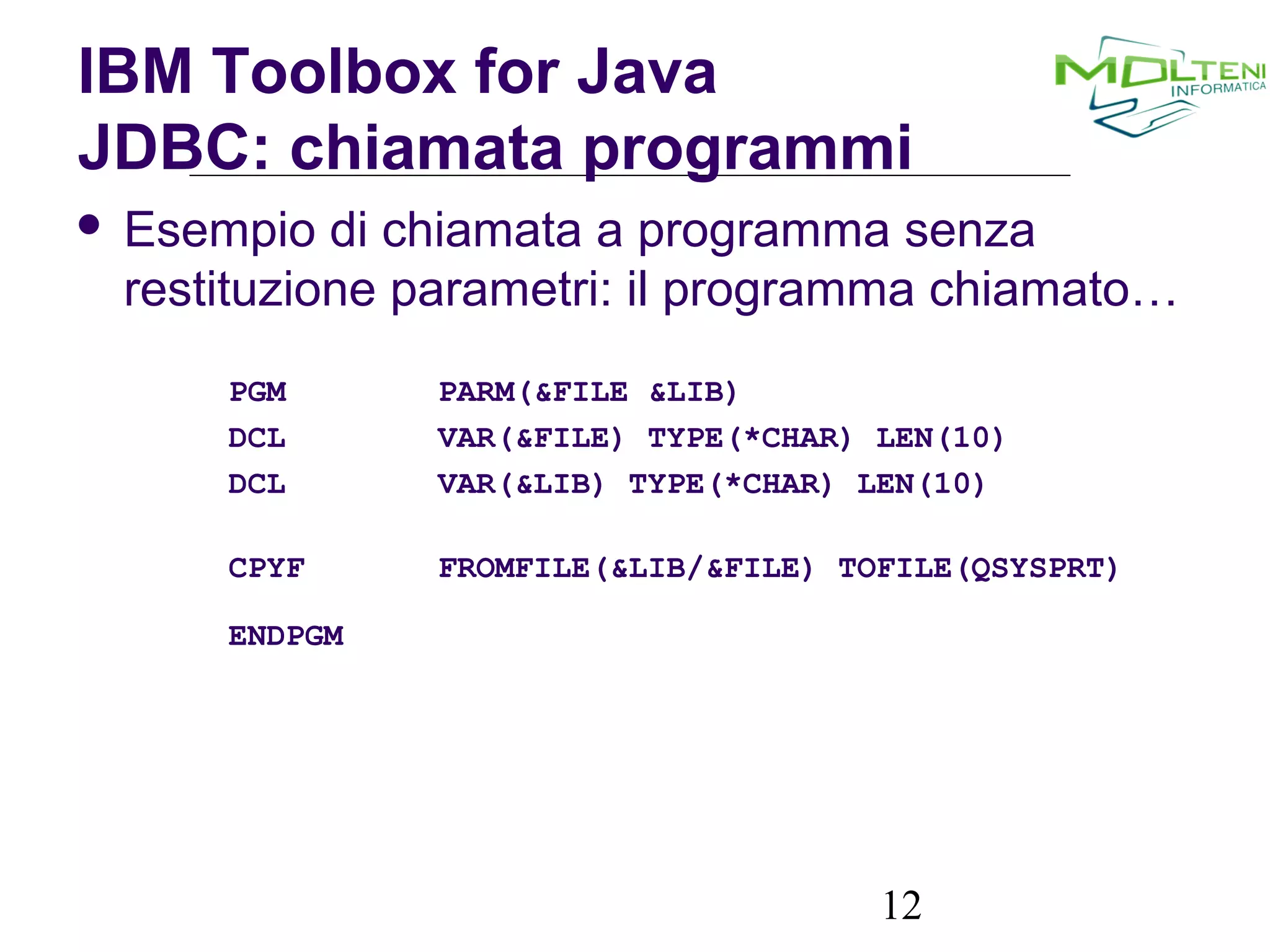 IBM Toolbox for Java
JDBC: chiamata programmi

MOLTENI INFORMATICA

• Esempio di chiamata a programma senza restituzione parametri: il programma chiamato…

PGM PARM(&FILE &LIB)
DCL VAR(&FILE) TYPE(*CHAR) LEN(10)
DCL VAR(&LIB) TYPE(*CHAR) LEN(10)

CPYF FROMFILE(&LIB/&FILE) TOFILE(QSYSPRT)

ENDPGM

12